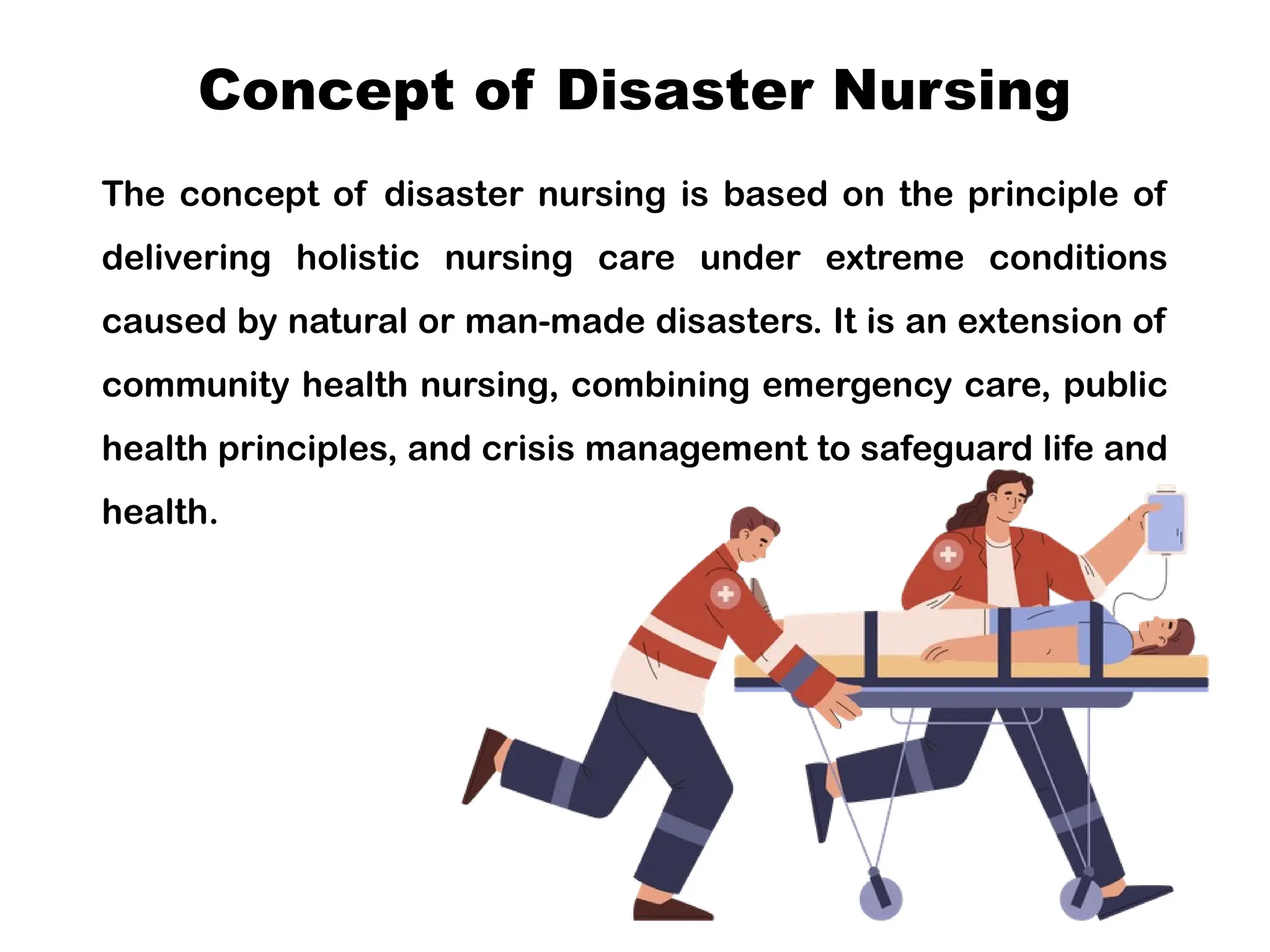 Concept of Disaster Nursing

The concept of disaster nursing is based on the principle of delivering holistic nursing care under extreme conditions caused by natural or man-made disasters. It is an extension of community health nursing, combining emergency care, public health principles, and crisis management to safeguard life and health.